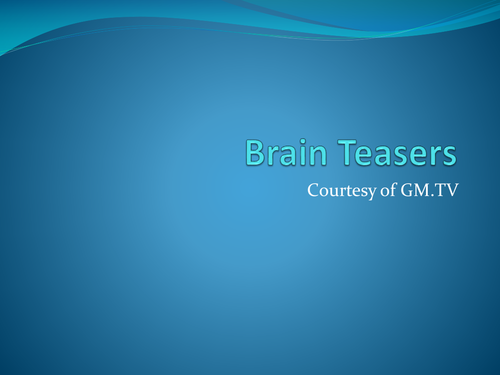 Brain Teasers

Courtesy of GM.TV